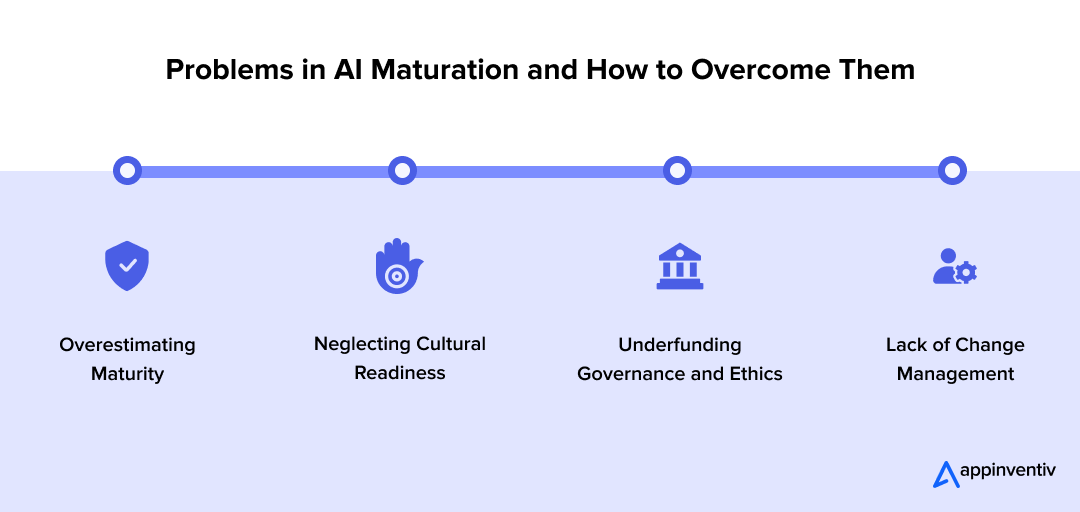 Problems in AI Maturation and How to Overcome Them

Overestimating Maturity

Neglecting Cultural Readiness

Underfunding Governance and Ethics

Lack of Change Management

appinventiv